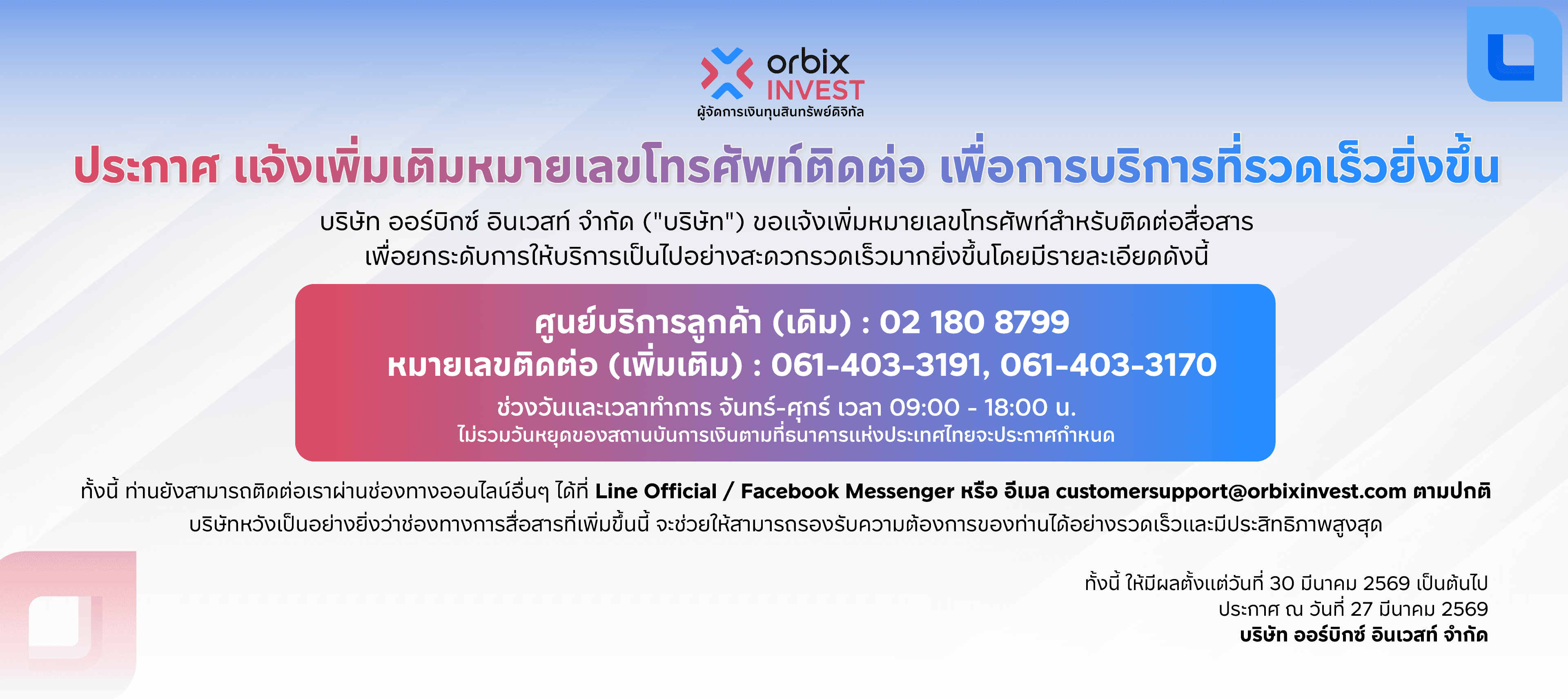 orbix INVEST
ผู้จัดการเงินทุนสินทรัพย์ดิจิทัล

ประกาศ แจ้งเพิ่มเติมหมายเลขโทรศัพท์ติดต่อ เพื่อการบริการที่รวดเร็วยิ่งขึ้น

บริษัท ออร์บิกซ์ อินเวสท์ จำกัด ("บริษัท") ขอแจ้งเพิ่มหมายเลขโทรศัพท์สำหรับติดต่อสื่อสาร เพื่อยกระดับการให้บริการเป็นไปอย่างสะดวกรวดเร็วมากยิ่งขึ้นโดยมีรายละเอียดดังนี้

ศูนย์บริการลูกค้า (เดิม) : 02 180 8799
หมายเลขติดต่อ (เพิ่มเติม) : 061-403-3191, 061-403-3170
ช่วงวันและเวลาทำการ จันทร์-ศุกร์ เวลา 09:00 - 18:00 น.
ไม่รวมวันหยุดของสถาบันการเงินตามที่ธนาคารแห่งประเทศไทยจะประกาศกำหนด

ทั้งนี้ ท่านยังสามารถติดต่อเราผ่านช่องทางออนไลน์อื่นๆ ได้ที่ Line Official / Facebook Messenger หรือ อีเมล customersupport@orbixinvest.com ตามปกติ
บริษัทหวังเป็นอย่างยิ่งว่าช่องทางการสื่อสารที่เพิ่มขึ้นนี้ จะช่วยให้สามารถรองรับความต้องการของท่านได้อย่างรวดเร็วและมีประสิทธิภาพสูงสุด

ทั้งนี้ ให้มีผลตั้งแต่วันที่ 30 มีนาคม 2569 เป็นต้นไป
ประกาศ ณ วันที่ 27 มีนาคม 2569
บริษัท ออร์บิกซ์ อินเวสท์ จำกัด